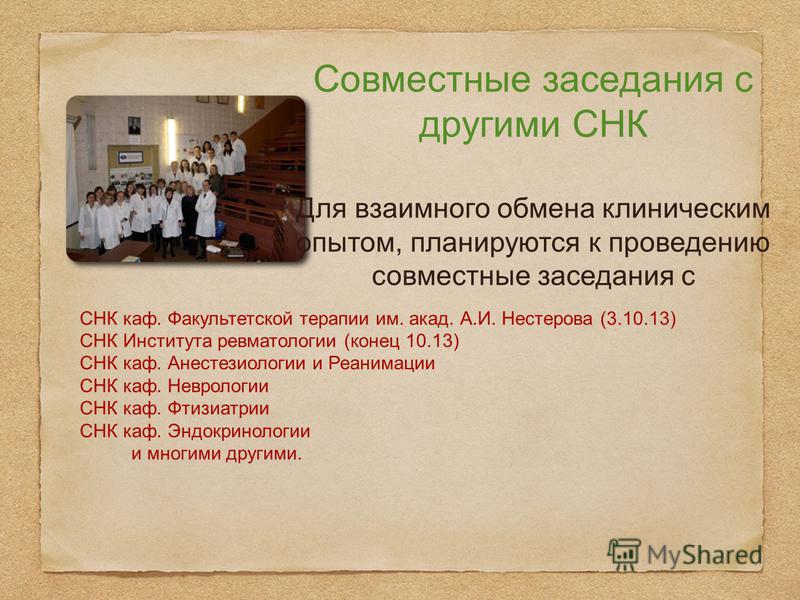 Совместные заседания с другими СНК

Для взаимного обмена клиническим опытом, планируются к проведению совместные заседания с

СНК каф. Факультетской терапии им. акад. А.И. Нестерова (3.10.13)
СНК Института ревматологии (конец 10.13)
СНК каф. Анестезиологии и Реанимации
СНК каф. Неврологии
СНК каф. Фтизиатрии
СНК каф. Эндокринологии
и многими другими.

MyShared